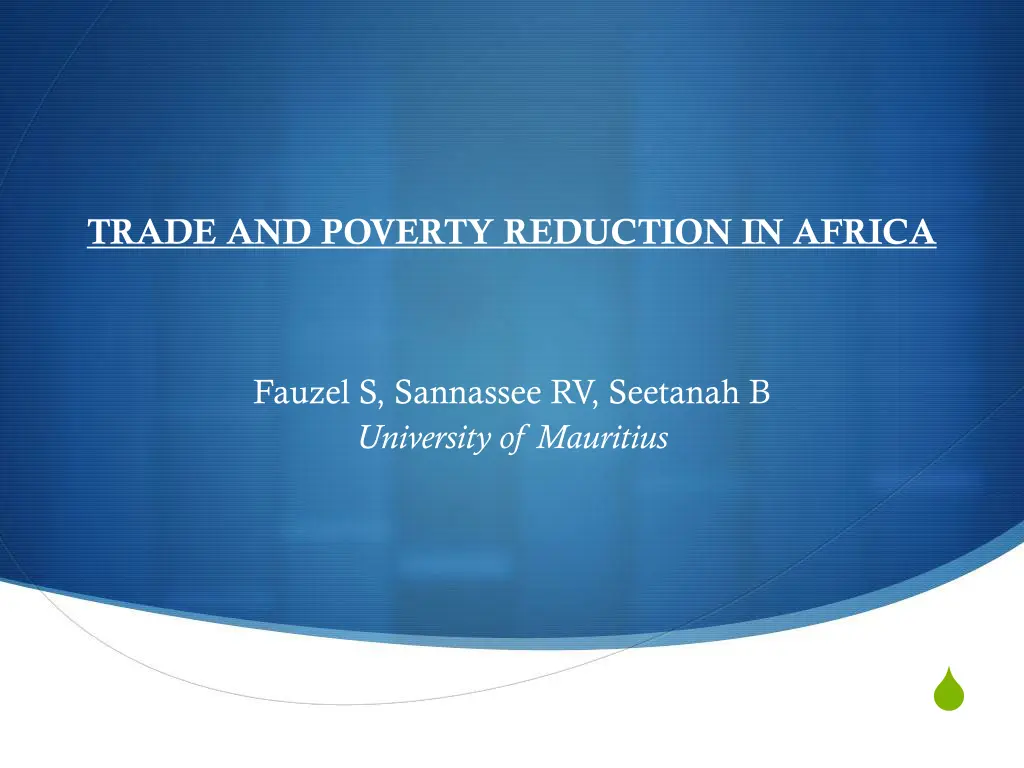 TRADE AND POVERTY REDUCTION IN AFRICA

Fauzel S, Sannassee RV, Seetanah B
University of Mauritius